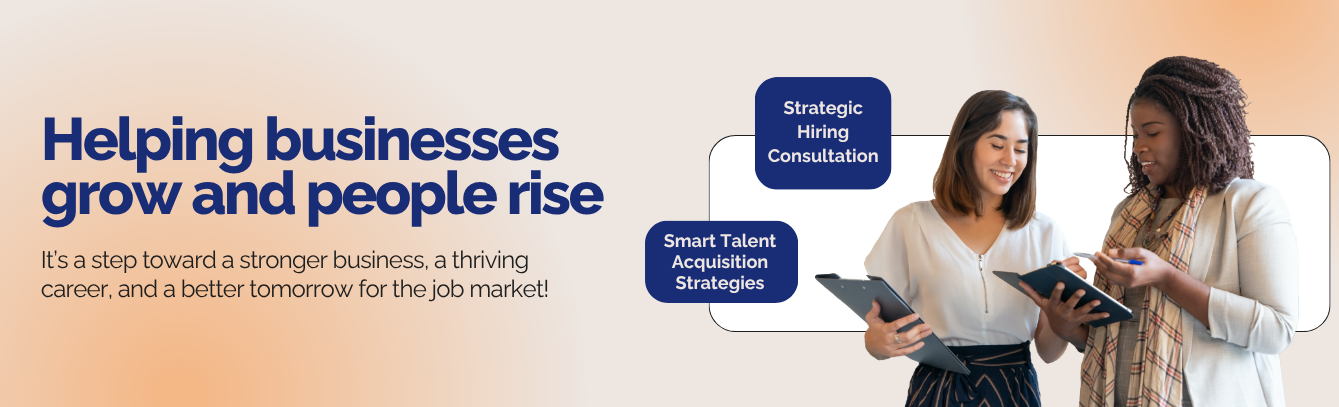 Helping businesses grow and people rise

It's a step toward a stronger business, a thriving career, and a better tomorrow for the job market!

Strategic Hiring Consultation

Smart Talent Acquisition Strategies